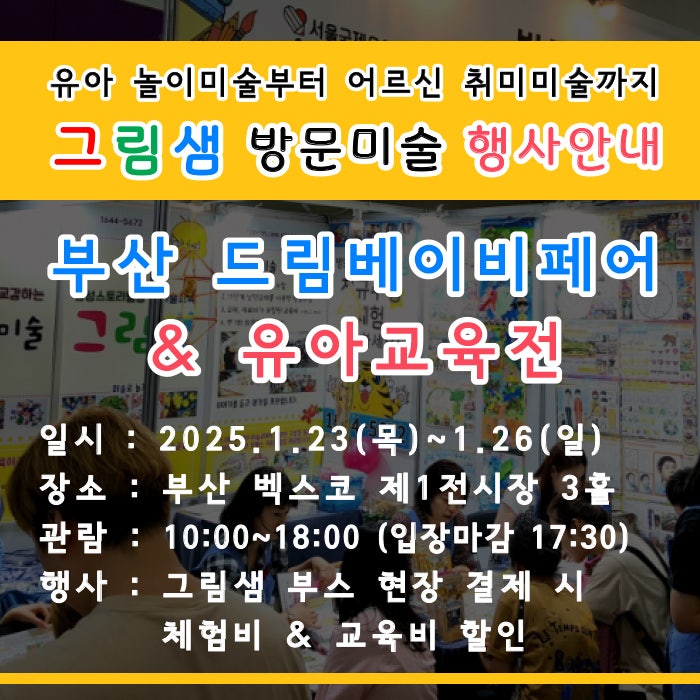 유아 놀이미술부터 어르신 취미미술까지

그림샘 방문미술 행사안내

부산 드림베이비페어

& 유아교육전

일시 : 2025.1.23(목)~1.26(일)

장소 : 부산 벡스코 제1전시장 3홀

관람 : 10:00~18:00 (입장마감 17:30)

행사 : 그림샘 부스 현장 결제 시 체험비 & 교육비 할인